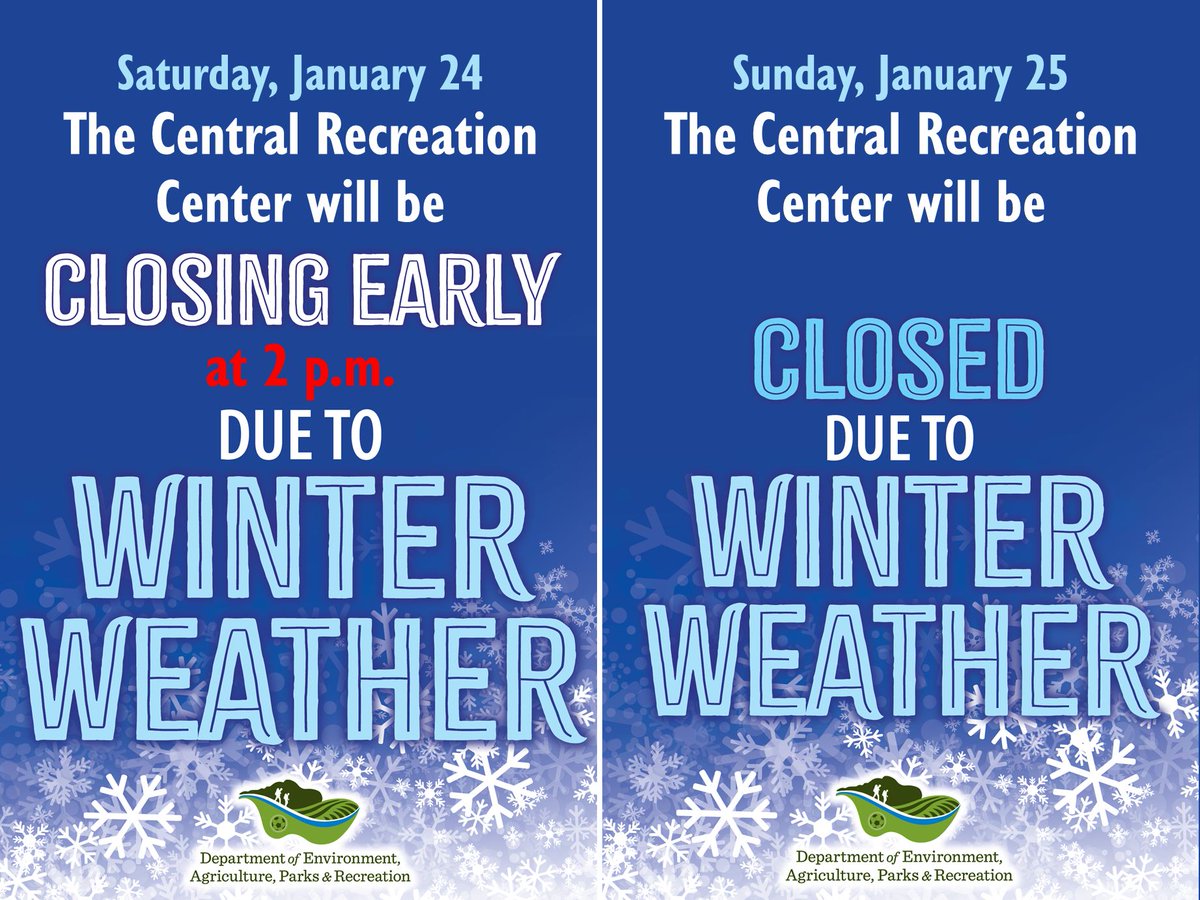 Saturday, January 24
The Central Recreation Center will be

CLOSING EARLY
at 2 p.m.
DUE TO
WINTER
WEATHER

Department of Environment, Agriculture, Parks & Recreation

Sunday, January 25
The Central Recreation Center will be

CLOSED
DUE TO
WINTER
WEATHER

Department of Environment, Agriculture, Parks & Recreation